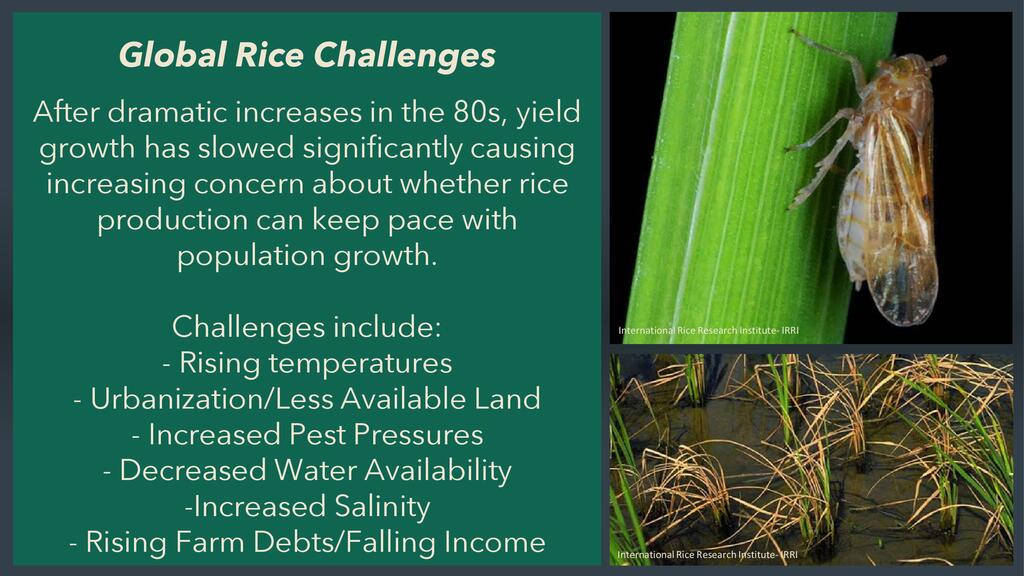 Global Rice Challenges

After dramatic increases in the 80s, yield growth has slowed significantly causing increasing concern about whether rice production can keep pace with population growth.

Challenges include:
- Rising temperatures
- Urbanization/Less Available Land
- Increased Pest Pressures
- Decreased Water Availability
-Increased Salinity
- Rising Farm Debts/Falling Income

International Rice Research Institute- IRRI

International Rice Research Institute- IRRI